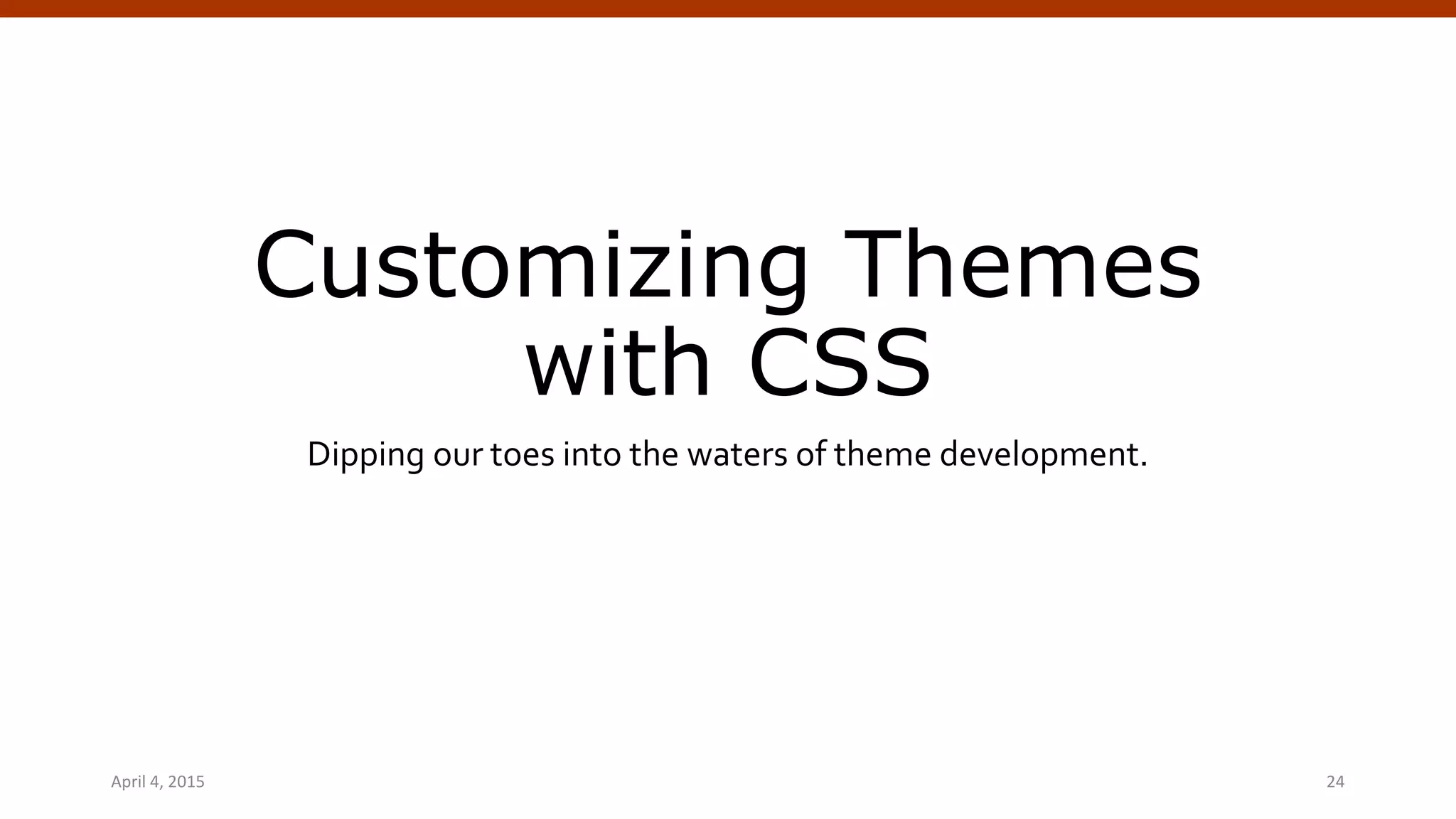 Customizing Themes with CSS

Dipping our toes into the waters of theme development.

April 4, 2015

24